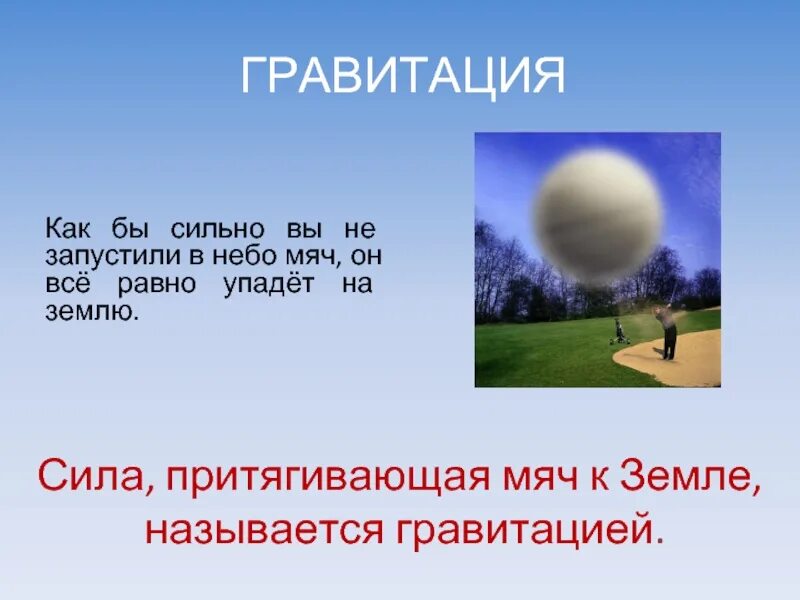 ГРАВИТАЦИЯ

Как бы сильно вы не запустили в небо мяч, он всё равно упадёт на землю.

Сила, притягивающая мяч к Земле, называется гравитацией.